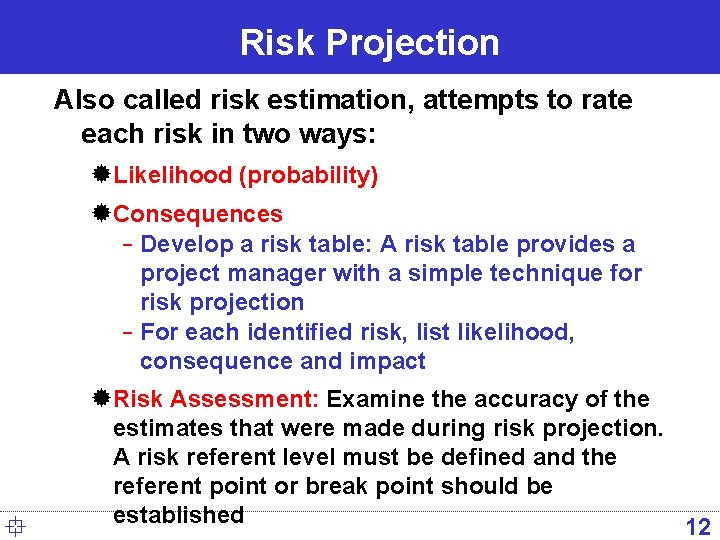 Risk Projection

Also called risk estimation, attempts to rate each risk in two ways:

Likelihood (probability)

Consequences

– Develop a risk table: A risk table provides a project manager with a simple technique for risk projection

– For each identified risk, list likelihood, consequence and impact

Risk Assessment: Examine the accuracy of the estimates that were made during risk projection. A risk referent level must be defined and the referent point or break point should be established

12